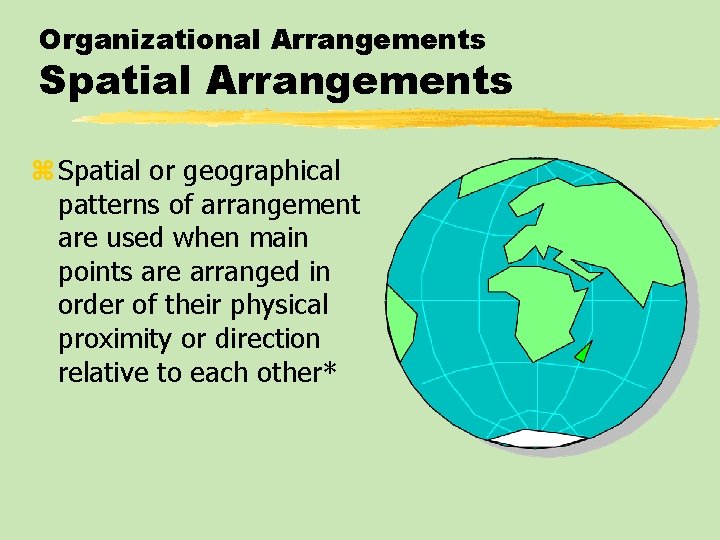 Organizational Arrangements
Spatial Arrangements

⌘ Spatial or geographical patterns of arrangement are used when main points are arranged in order of their physical proximity or direction relative to each other*